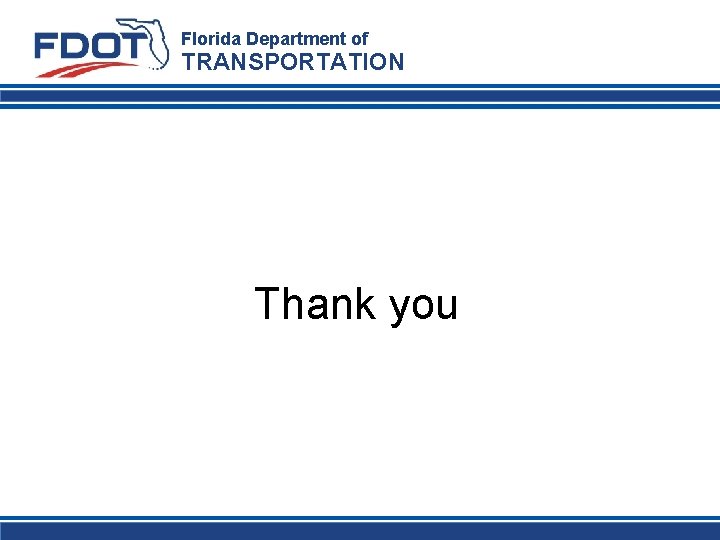 FDOT Florida Department of TRANSPORTATION

Thank you